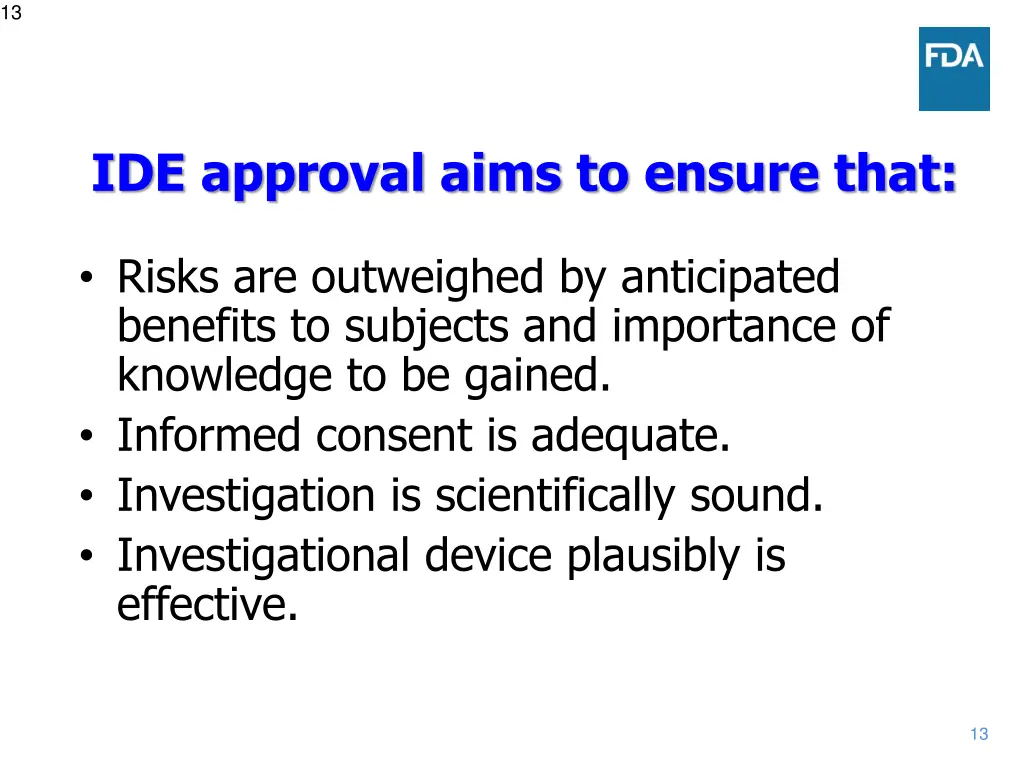 13

FDA

IDE approval aims to ensure that:

• Risks are outweighed by anticipated benefits to subjects and importance of knowledge to be gained.
• Informed consent is adequate.
• Investigation is scientifically sound.
• Investigational device plausibly is effective.

13